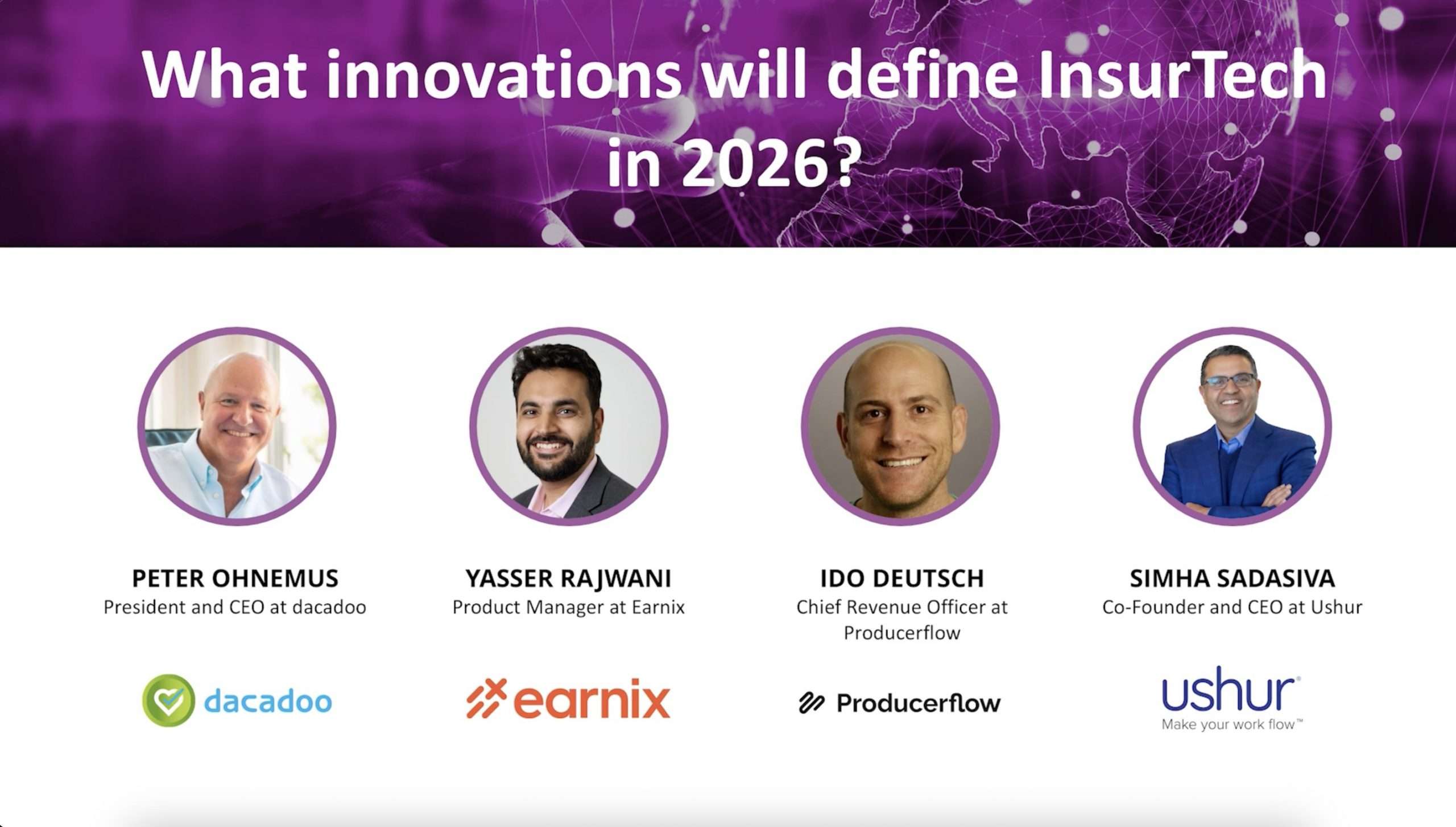 What innovations will define InsurTech in 2026?

PETER OHNEMUS
President and CEO at dacadoo

dacadoo

YASSER RAJWANI
Product Manager at Earnix

earnix

IDO DEUTSCH
Chief Revenue Officer at Producerflow

Producerflow

SIMHA SADASIVA
Co-Founder and CEO at Ushur

ushur
Make your work flow™